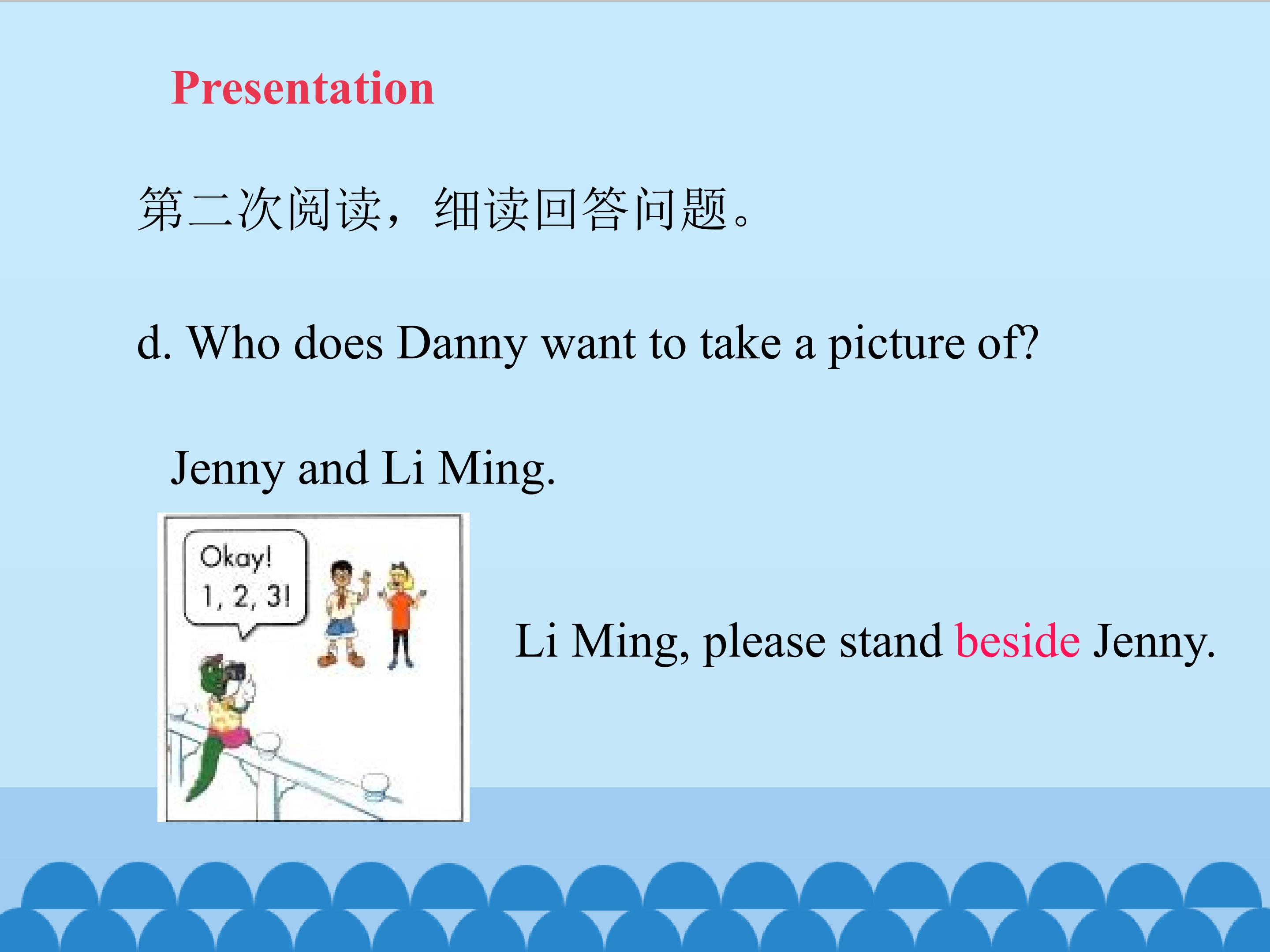 Presentation

第二次阅读，细读回答问题。

d. Who does Danny want to take a picture of?

Jenny and Li Ming.

Okay!
1, 2, 3!

Li Ming, please stand beside Jenny.